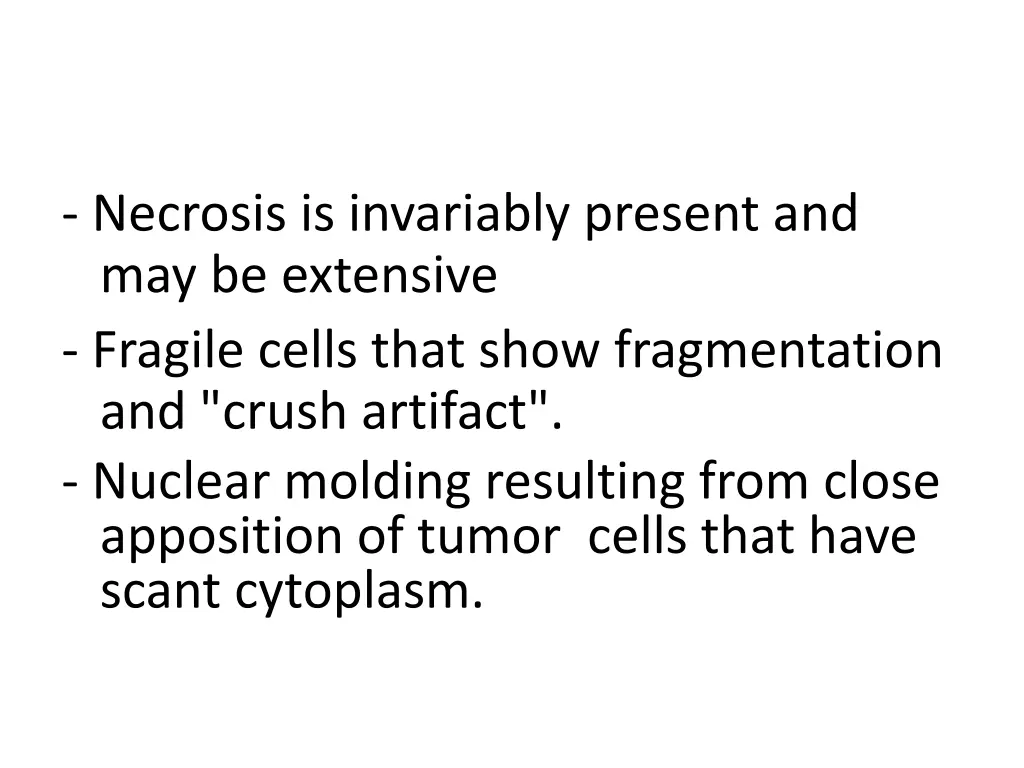 - Necrosis is invariably present and may be extensive

- Fragile cells that show fragmentation and "crush artifact".

- Nuclear molding resulting from close apposition of tumor  cells that have scant cytoplasm.